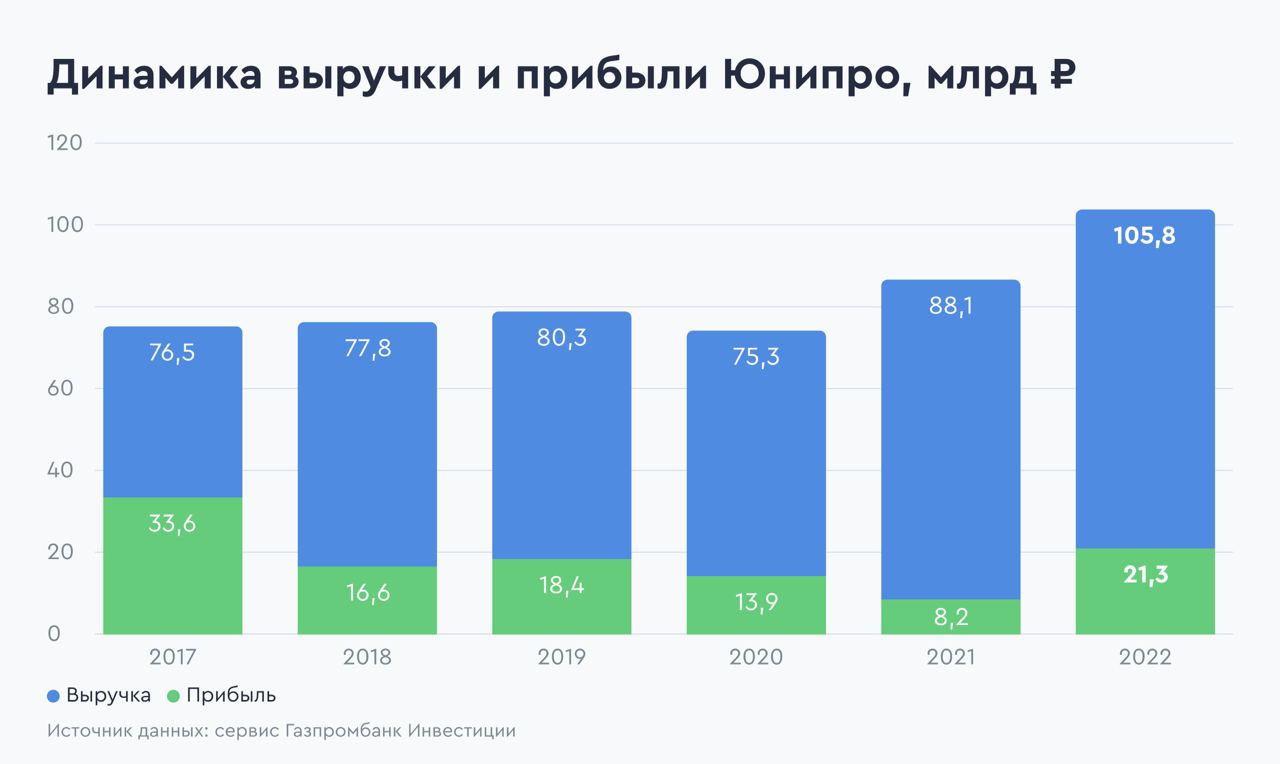 Динамика выручки и прибыли Юнипро, млрд ₽

120
100
80
60
40
20
0

76,5
33,6
77,8
16,6
80,3
18,4
75,3
13,9
88,1
8,2
105,8
21,3

2017
2018
2019
2020
2021
2022

Выручка
Прибыль

Источник данных: сервис Газпромбанк Инвестиции